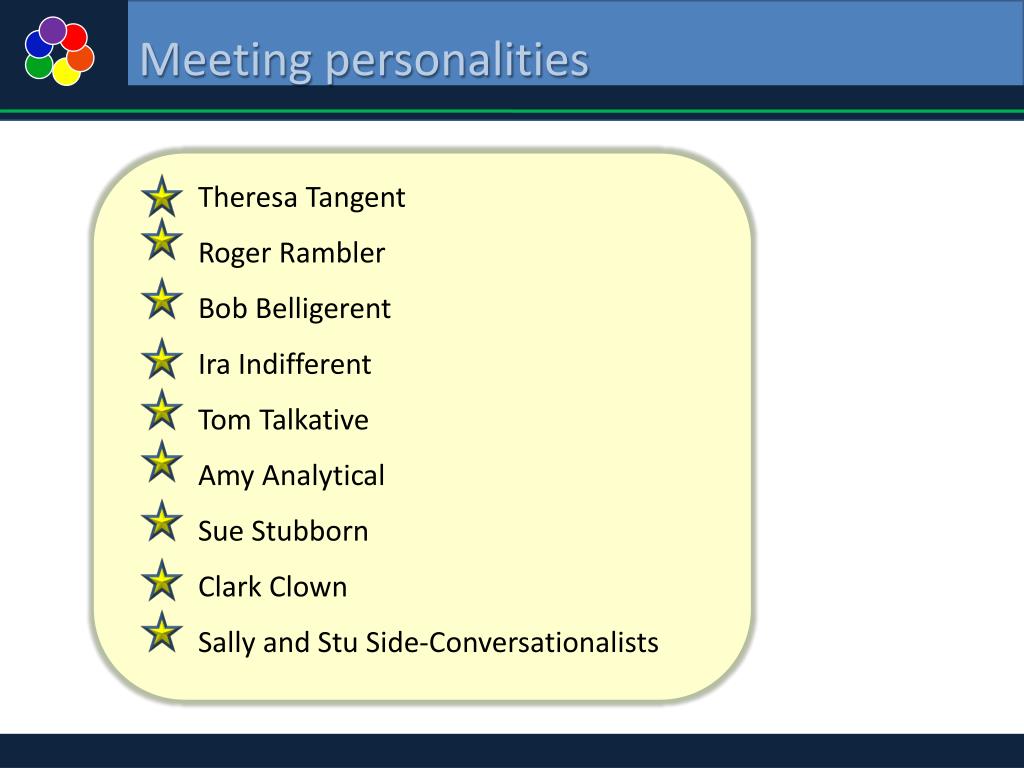 Meeting personalities

Theresa Tangent
Roger Rambler
Bob Belligerent
Ira Indifferent
Tom Talkative
Amy Analytical
Sue Stubborn
Clark Clown
Sally and Stu Side-Conversationalists